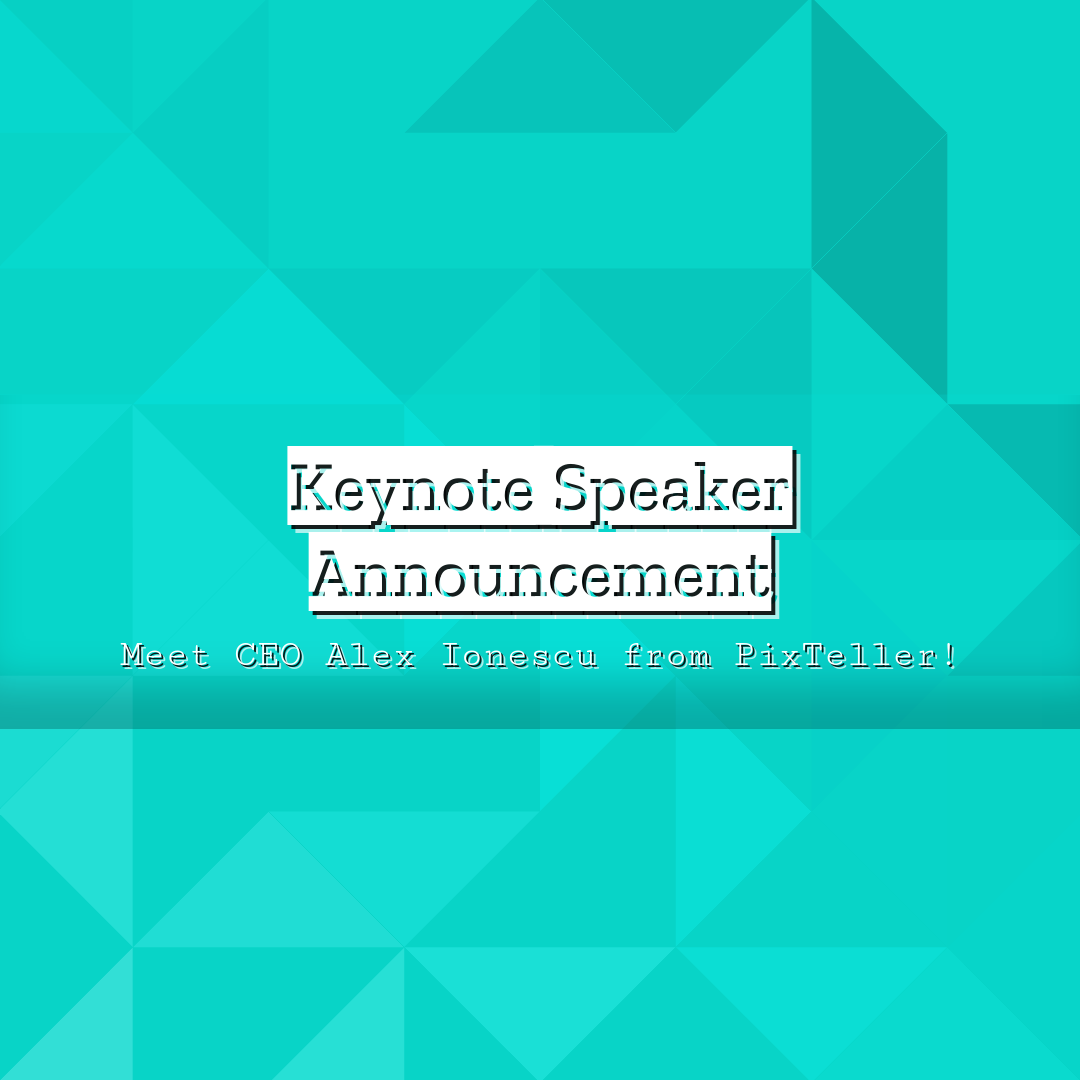 Keynote Speaker Announcement

Meet CEO Alex Ionescu from PixTeller!